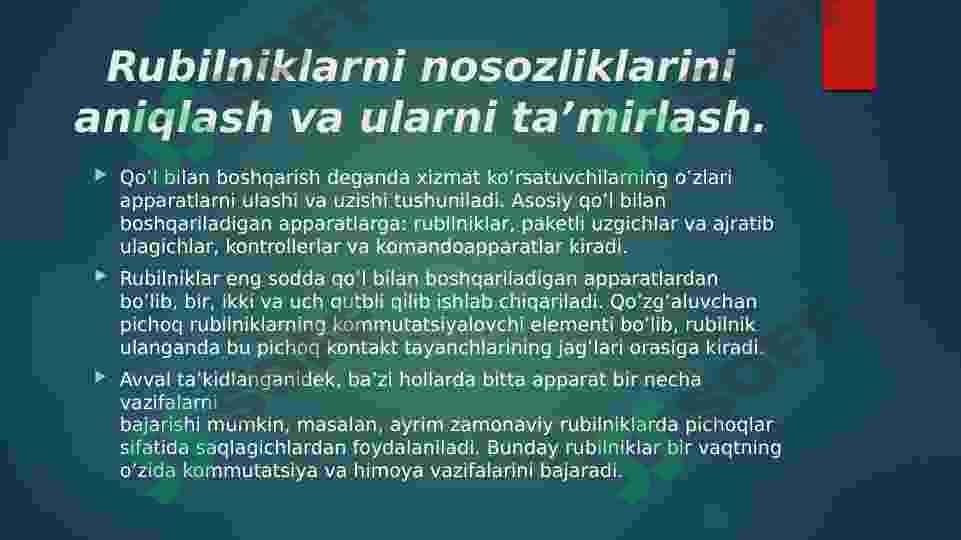 Rubilniklarni nosozliklarini aniqlash va ularni ta’mirlash.

Qo’l bilan boshqarish deganda xizmat ko’rsatuvchilarning o’zlari apparatlarni ulashi va uzishi tushuniladi. Asosiy qo’l bilan boshqariladigan apparatlarga: rubilniklar, paketli uzgichlar va ajratib ulagichlar, kontrollerlar va komandoapparatlar kiradi.

Rubilniklar eng sodda qo’l bilan boshqariladigan apparatlardan bo’lib, bir, ikki va uch qutbli qilib ishlab chiqariladi. Qo’zg’aluvchan pichoq rubilniklarning kommutatsiyalovchi elementi bo’lib, rubilnik ulanganda bu pichoq kontakt tayanchlarining jag’lari orasiga kiradi.

Avval ta’kidlanganidek, ba’zi hollarda bitta apparat bir necha vazifalarni bajarishi mumkin, masalan, ayrim zamonaviy rubilniklarda pichoqlar sifatida saqlagichlardan foydalaniladi. Bunday rubilniklar bir vaqtning o’zida kommutatsiya va himoya vazifalarini bajaradi.